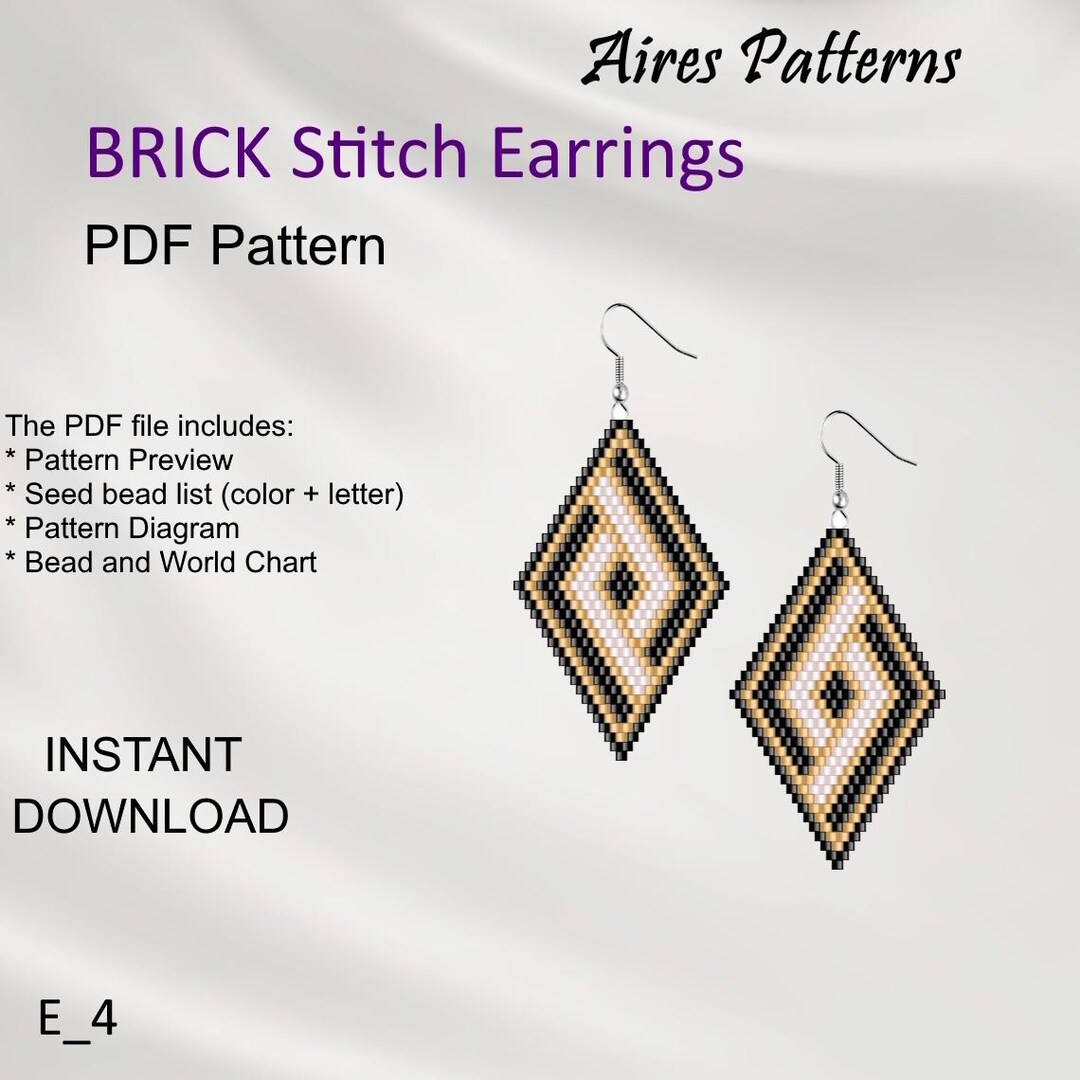 Aires Patterns

BRICK Stitch Earrings

PDF Pattern

The PDF file includes:
* Pattern Preview
* Seed bead list (color + letter)
* Pattern Diagram
* Bead and World Chart

INSTANT DOWNLOAD

E_4